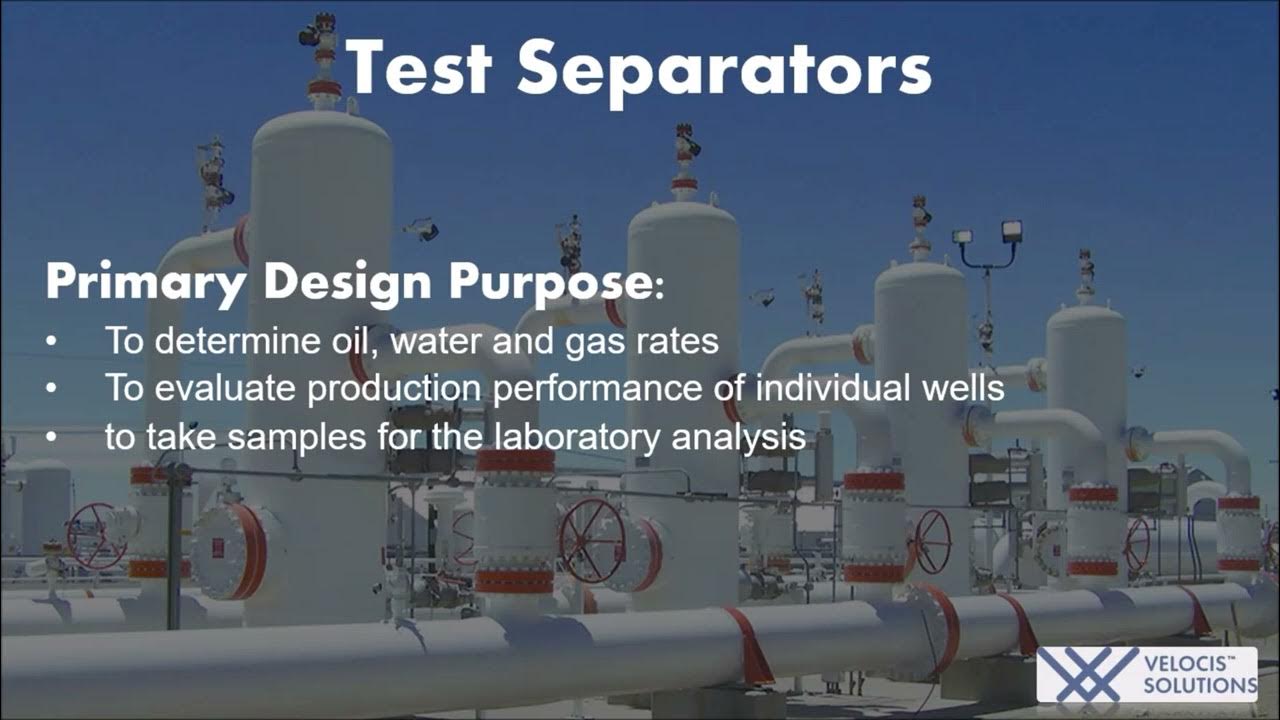 Test Separators

Primary Design Purpose:

• To determine oil, water and gas rates
• To evaluate production performance of individual wells
• to take samples for the laboratory analysis

VELOCIS™ SOLUTIONS